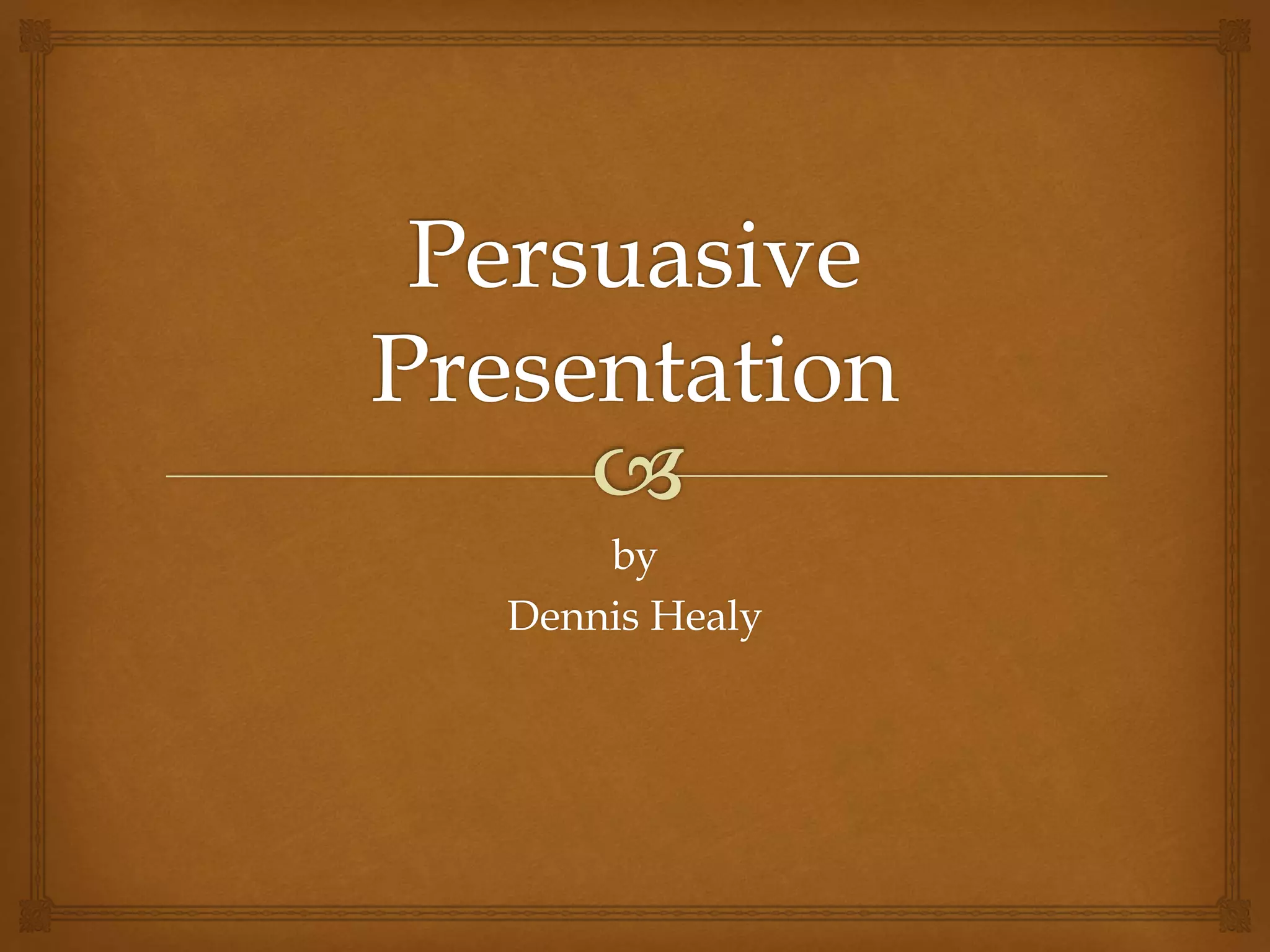 Persuasive Presentation

by
Dennis Healy